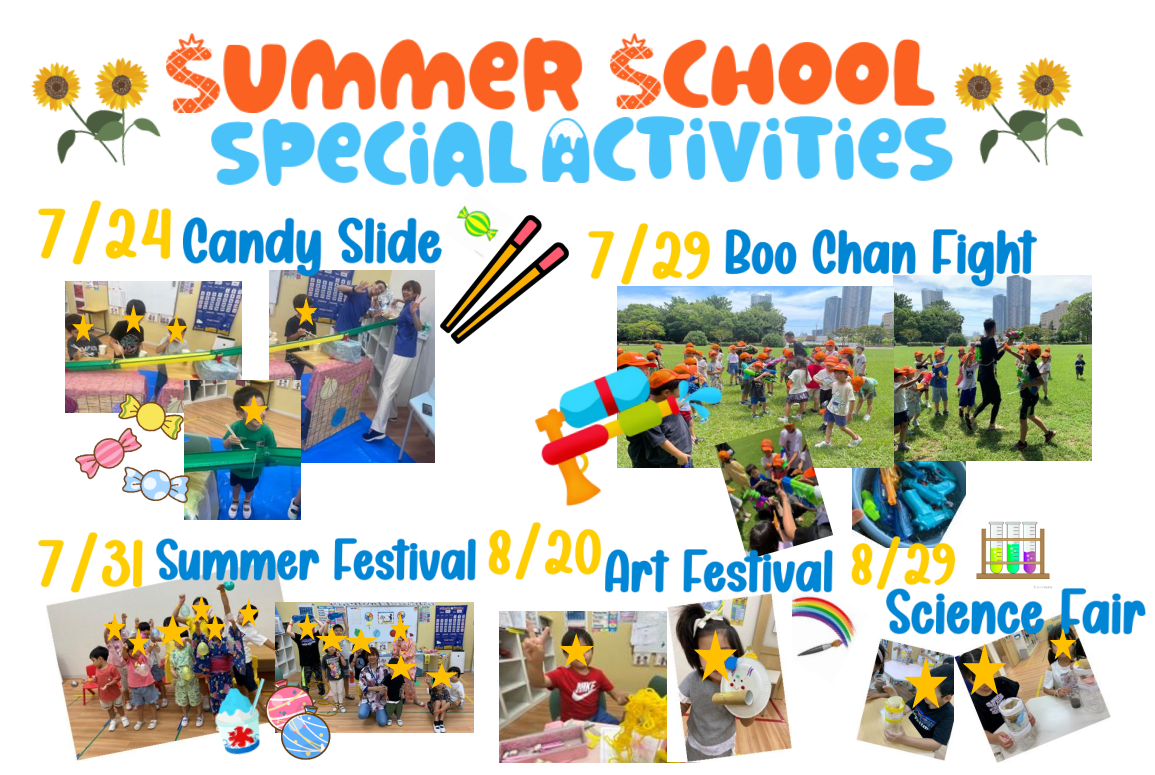 SUMMER SCHOOL
SPECIAL ACTIVITIES

7/24 Candy Slide

7/29 Boo Chan Fight

7/31 Summer Festival

8/20 Art Festival

8/29 Science Fair

NIKE